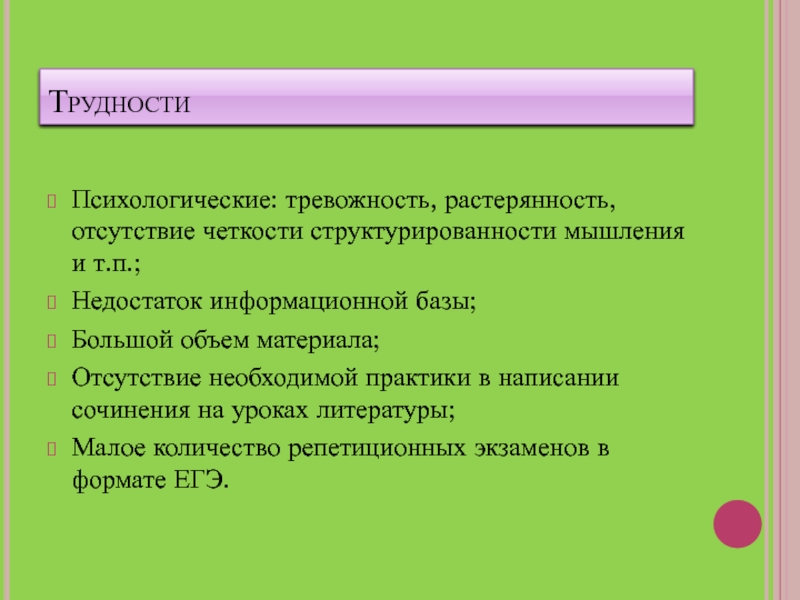 Трудности

Психологические: тревожность, растерянность, отсутствие четкости структурированности мышления и т.п.;

Недостаток информационной базы;

Большой объем материала;

Отсутствие необходимой практики в написании сочинения на уроках литературы;

Малое количество репетиционных экзаменов в формате ЕГЭ.